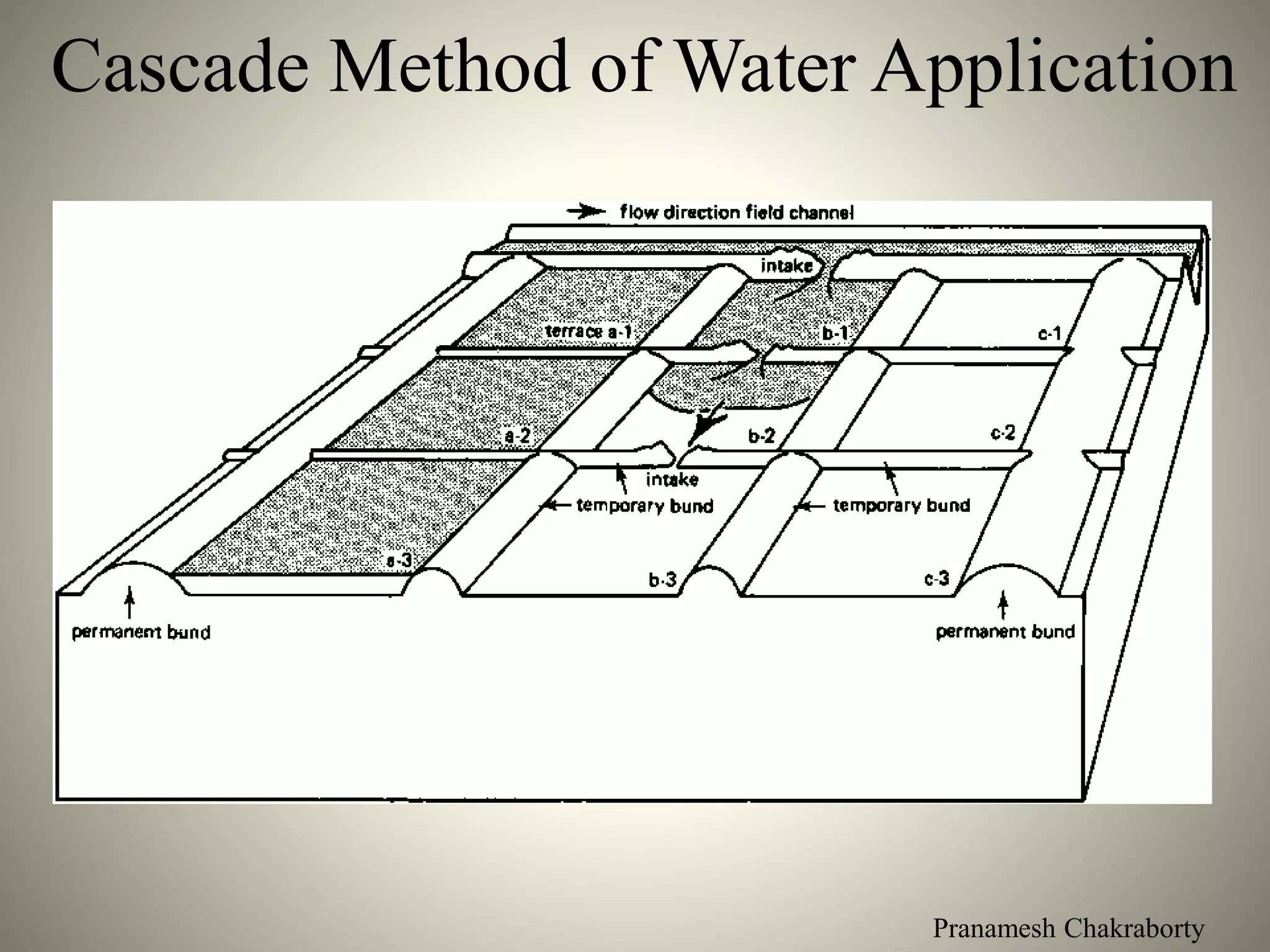 Cascade Method of Water Application

flow direction field channel

intake

terrace a-1

b-1

c-1

a-2

b-2

c-2

intake

temporary bund

temporary bund

a-3

b-3

c-3

permanent bund

permanent bund

Pranamesh Chakraborty